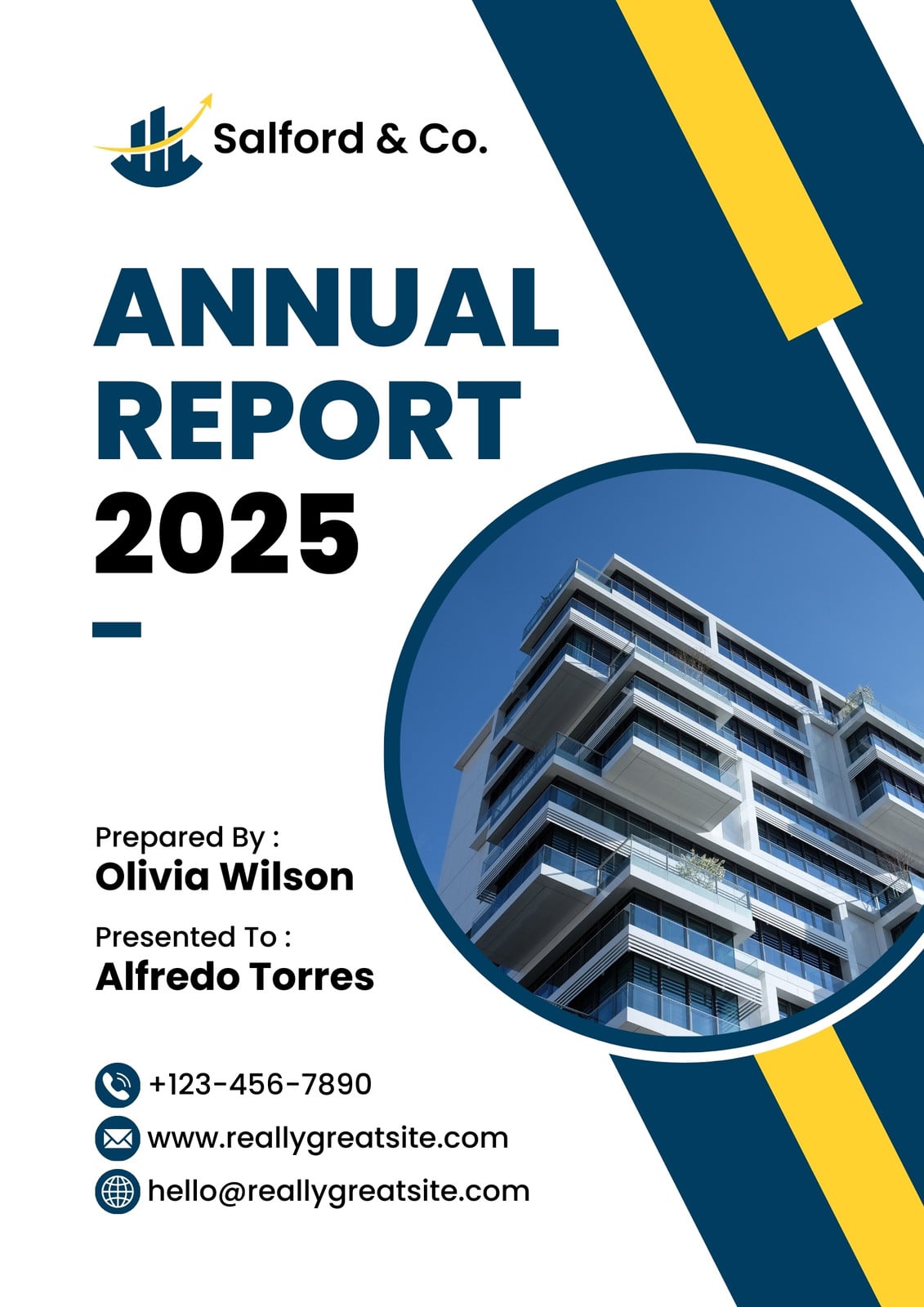 Salford & Co.

ANNUAL REPORT 2025

Prepared By :
Olivia Wilson

Presented To :
Alfredo Torres

+123-456-7890
www.reallygreatsite.com
hello@reallygreatsite.com